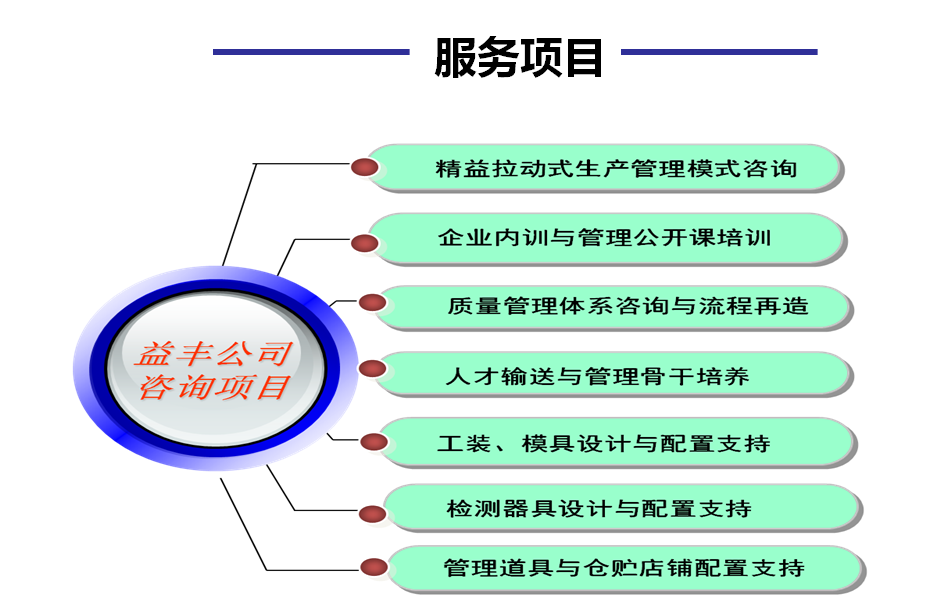 服务项目

益丰公司咨询项目

精益拉动式生产管理模式咨询

企业内训与管理公开课培训

质量管理体系咨询与流程再造

人才输送与管理骨干培养

工装、模具设计与配置支持

检测器具设计与配置支持

管理道具与仓贮店铺配置支持